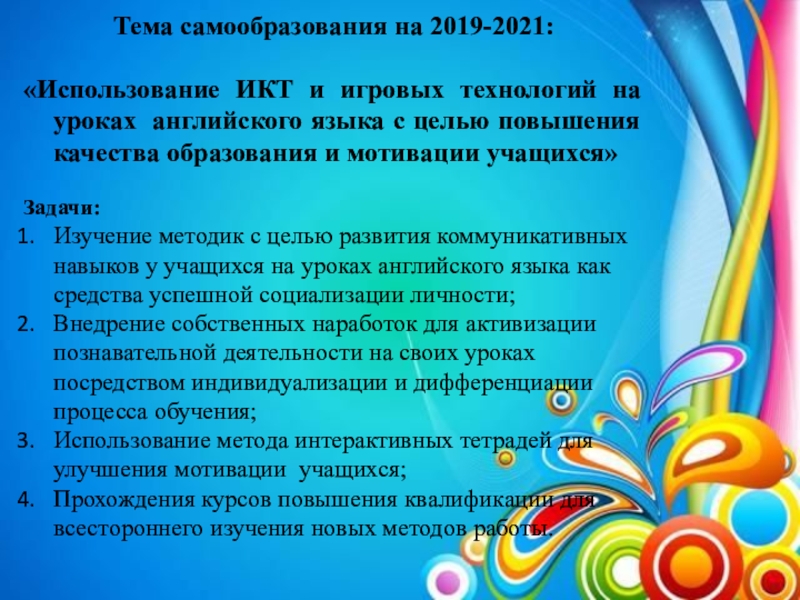 Тема самообразования на 2019-2021:

«Использование ИКТ и игровых технологий на уроках английского языка с целью повышения качества образования и мотивации учащихся»

Задачи:
1. Изучение методик с целью развития коммуникативных навыков у учащихся на уроках английского языка как средства успешной социализации личности;
2. Внедрение собственных наработок для активизации познавательной деятельности на своих уроках посредством индивидуализации и дифференциации процесса обучения;
3. Использование метода интерактивных тетрадей для улучшения мотивации учащихся;
4. Прохождения курсов повышения квалификации для всестороннего изучения новых методов работы.